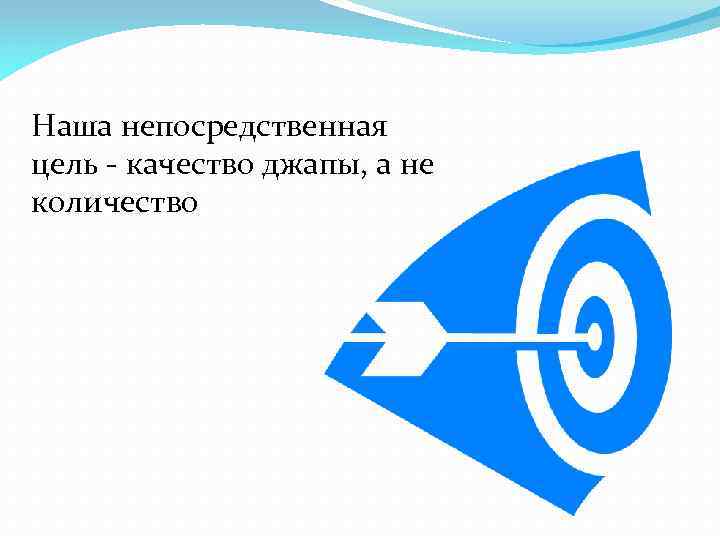 Наша непосредственная цель - качество джапы, а не количество